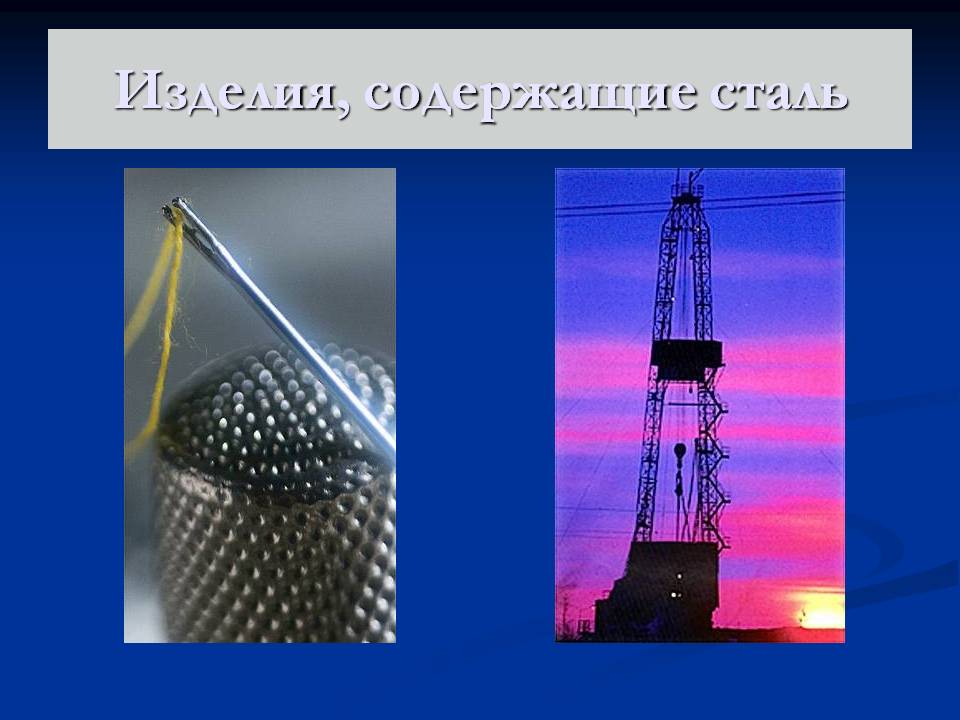 Изделия, содержащие сталь